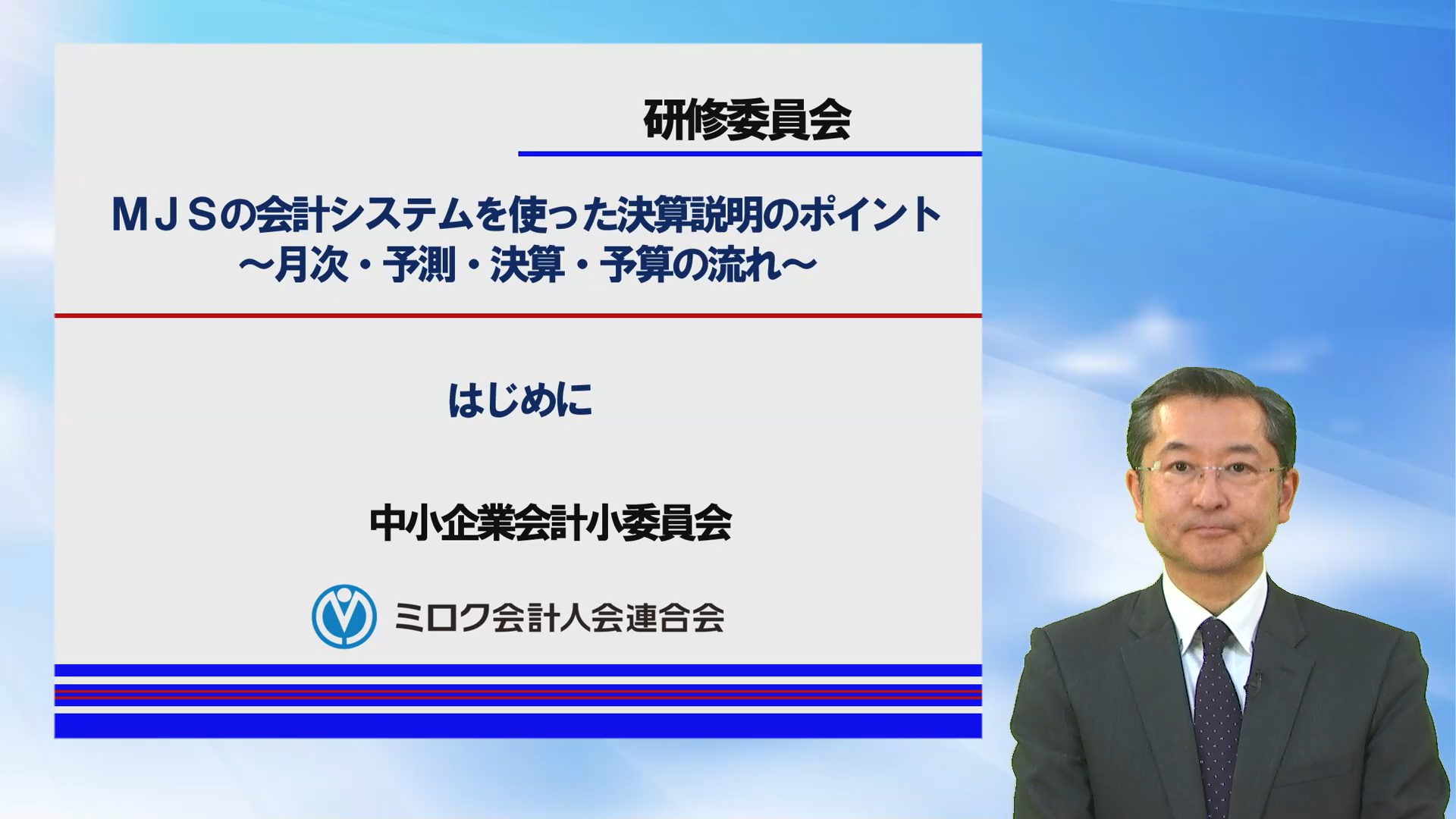 研修委員会

ＭＪＳの会計システムを使った決算説明のポイント
～月次・予測・決算・予算の流れ～

はじめに

中小企業会計小委員会

ミロク会計人会連合会